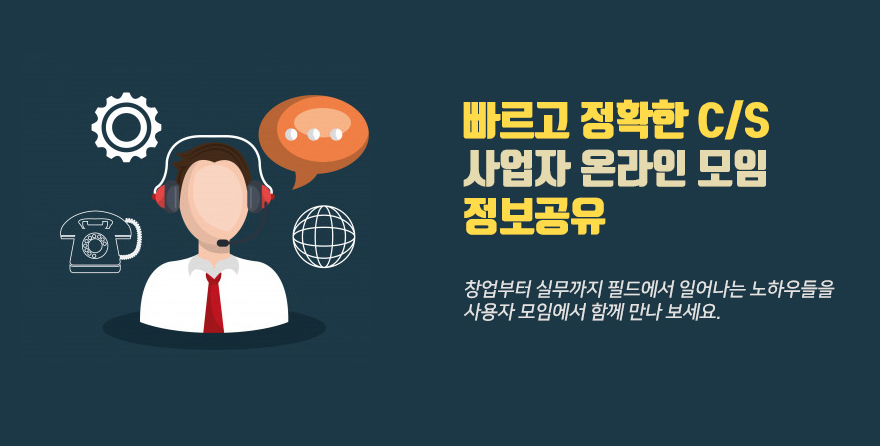 빠르고 정확한 C/S
사업자 온라인 모임
정보공유

창업부터 실무까지 필드에서 일어나는 노하우들을 사용자 모임에서 함께 만나 보세요.